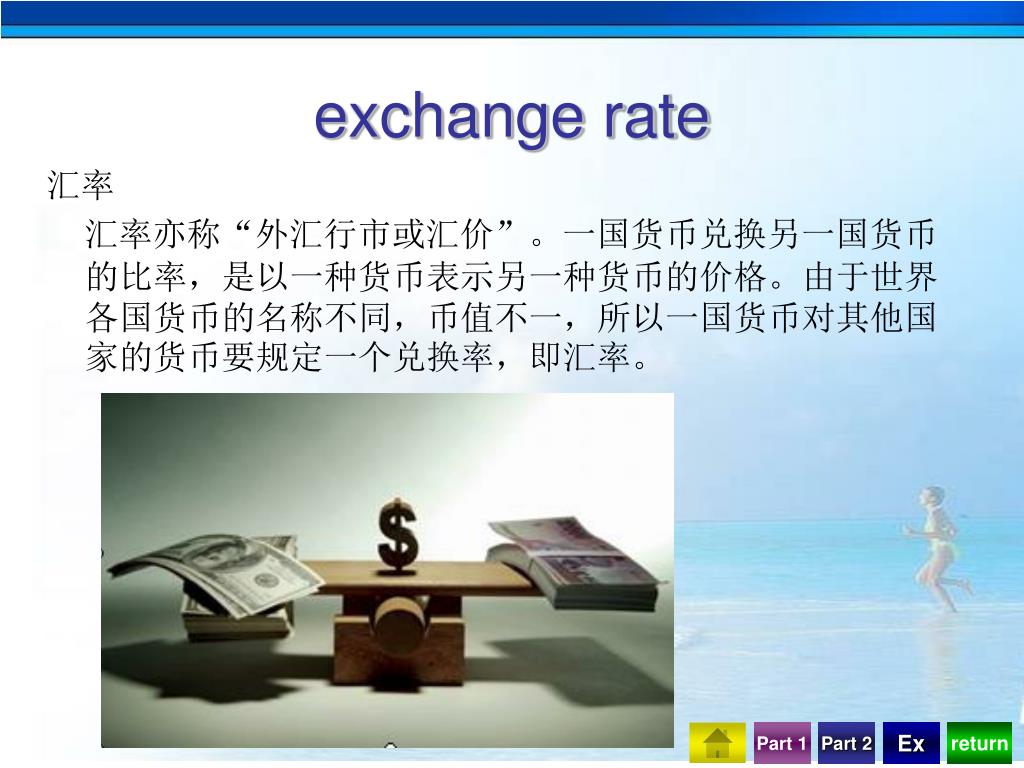 exchange rate

汇率

汇率亦称“外汇行市或汇价”。一国货币兑换另一国货币的比率，是以一种货币表示另一种货币的价格。由于世界各国货币的名称不同，币值不一，所以一国货币对其他国家的货币要规定一个兑换率，即汇率。

$

Part 1 Part 2 Ex return